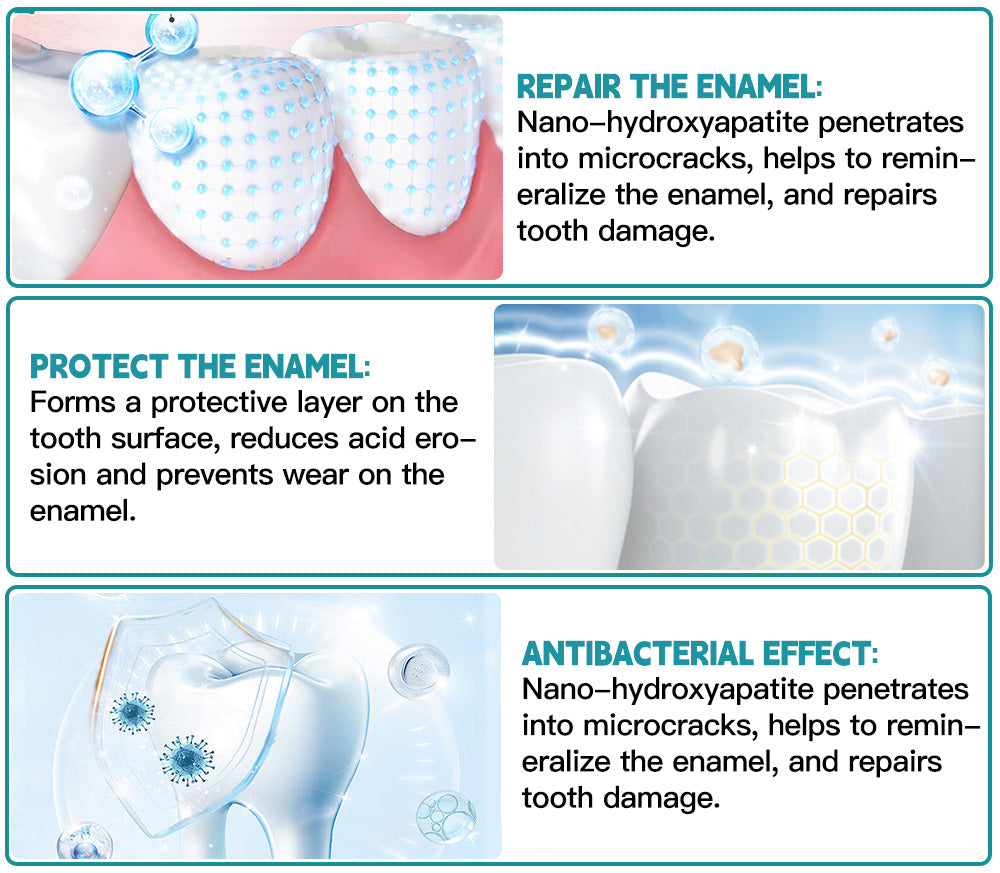 REPAIR THE ENAMEL:
Nano-hydroxyapatite penetrates into microcracks, helps to remineralize the enamel, and repairs tooth damage.

PROTECT THE ENAMEL:
Forms a protective layer on the tooth surface, reduces acid erosion and prevents wear on the enamel.

ANTIBACTERIAL EFFECT:
Nano-hydroxyapatite penetrates into microcracks, helps to remineralize the enamel, and repairs tooth damage.